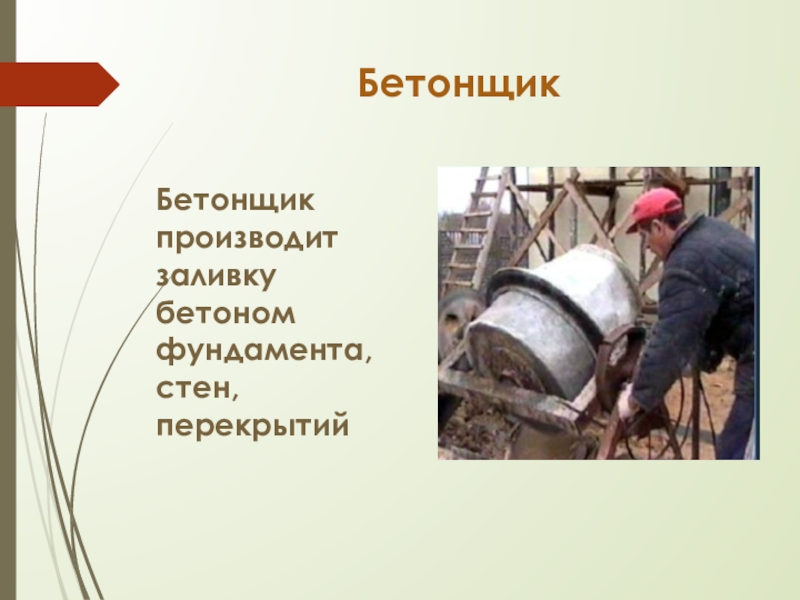 Бетонщик

Бетонщик производит заливку бетоном фундамента, стен, перекрытий